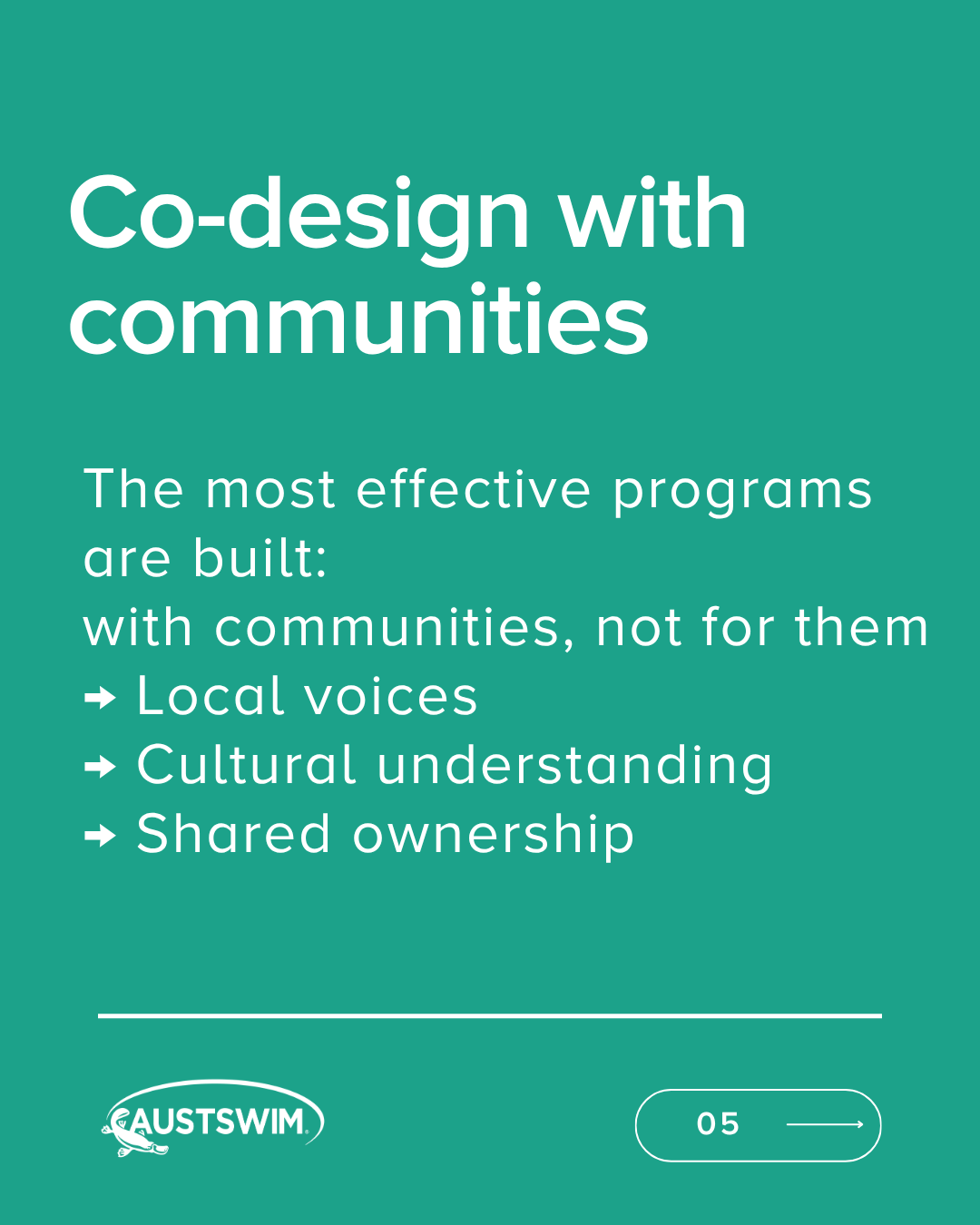 Co-design with communities

The most effective programs are built:
with communities, not for them
→ Local voices
→ Cultural understanding
→ Shared ownership

AUSTSWIM

05